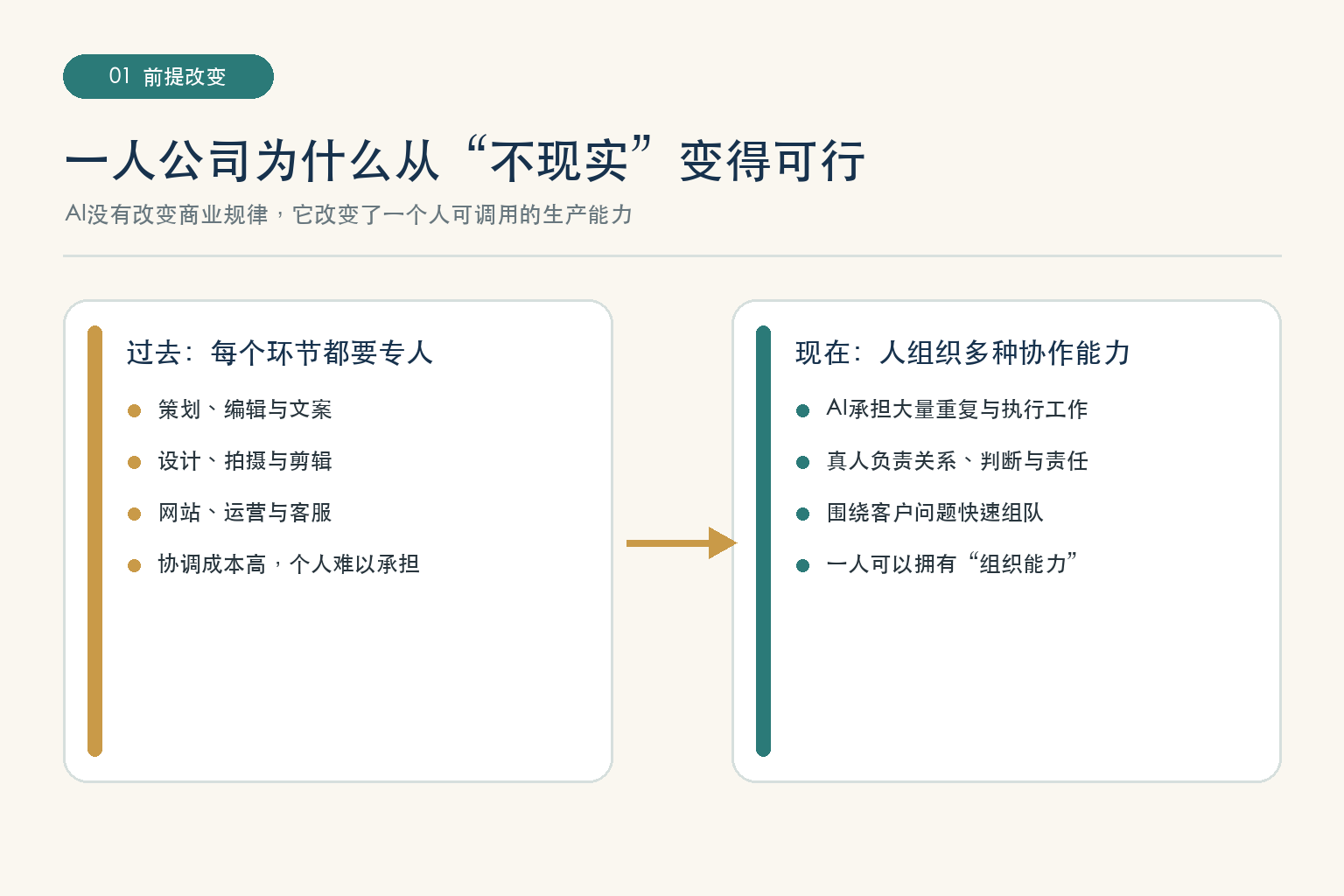 01 前提改变

一人公司为什么从“不现实”变得可行

AI没有改变商业规律，它改变了一个人可调用的生产能力

过去：每个环节都要专人

策划、编辑与文案

设计、拍摄与剪辑

网站、运营与客服

协调成本高，个人难以承担

现在：人组织多种协作能力

AI承担大量重复与执行工作

真人负责关系、判断与责任

围绕客户问题快速组队

一人可以拥有“组织能力”